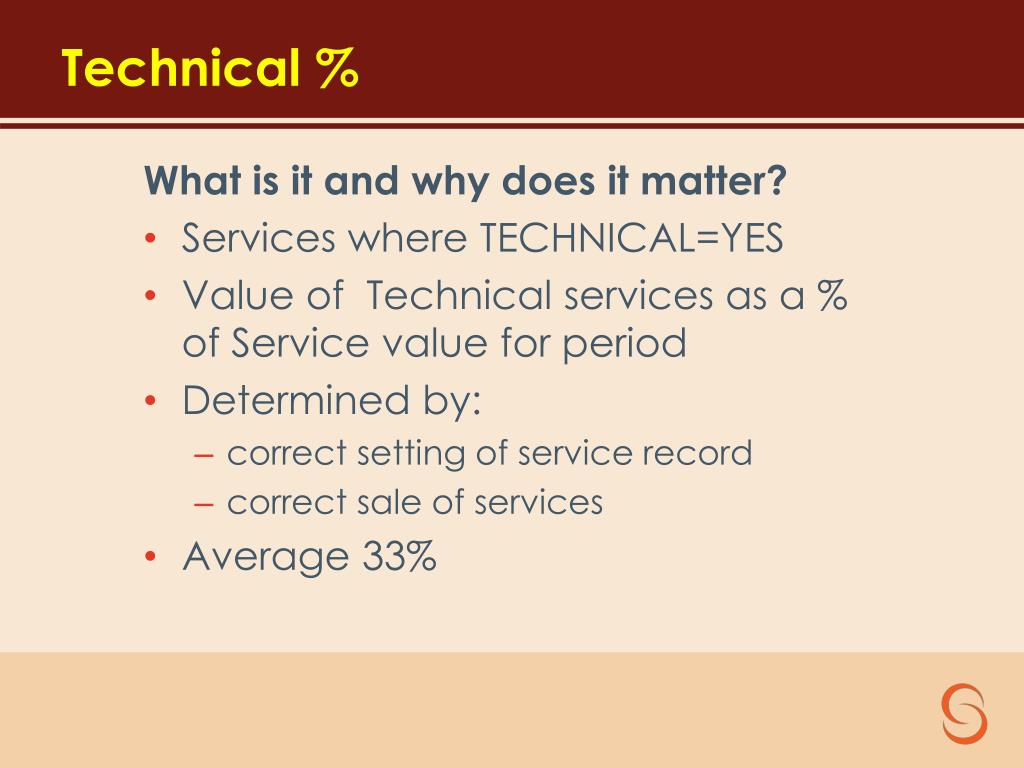 Technical %

What is it and why does it matter?

• Services where TECHNICAL=YES
• Value of Technical services as a % of Service value for period
• Determined by:
– correct setting of service record
– correct sale of services
• Average 33%